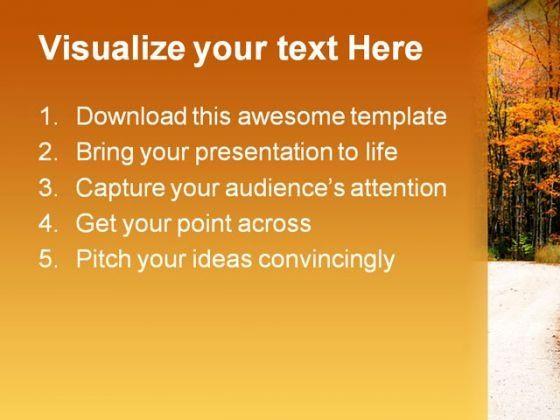 Visualize your text Here

1. Download this awesome template
2. Bring your presentation to life
3. Capture your audience's attention
4. Get your point across
5. Pitch your ideas convincingly